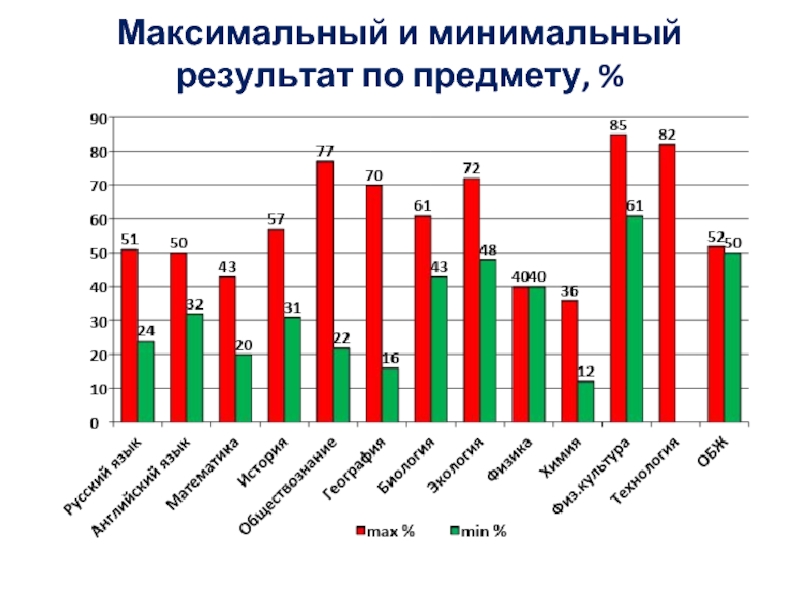 Максимальный и минимальный результат по предмету, %

90
80
70
60
50
40
30
20
10
0

51 24
50 32
43 20
57 31
77 22
70 16
61 43
72 48
40 40
36 12
85 61
82
52 50

Русский язык
Английский язык
Математика
История
Обществознание
География
Биология
Экология
Физика
Химия
Физ.культура
Технология
ОБЖ

max %
min %